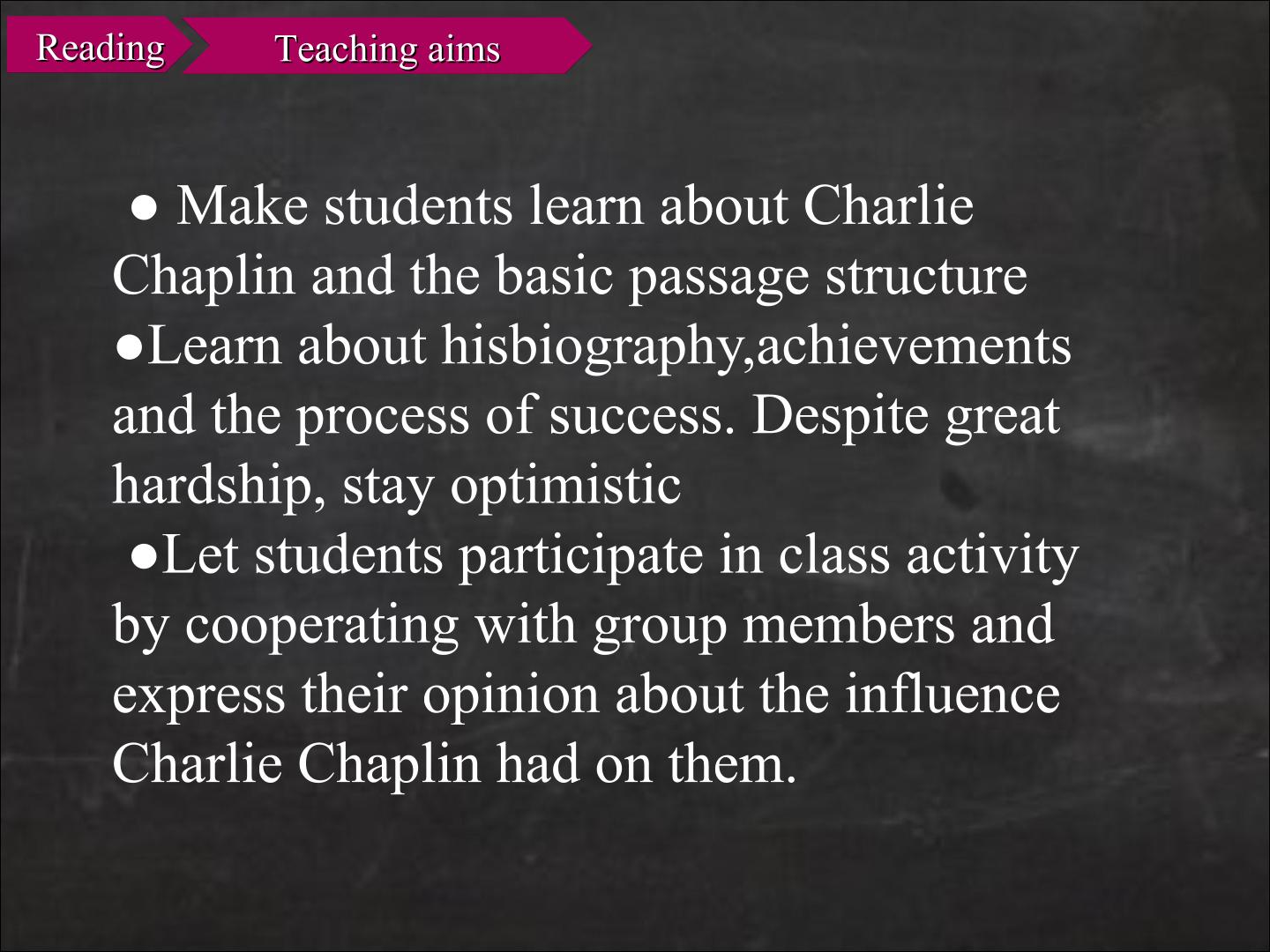 Reading

Teaching aims

● Make students learn about Charlie Chaplin and the basic passage structure
●Learn about hisbiography,achievements and the process of success. Despite great hardship, stay optimistic
●Let students participate in class activity by cooperating with group members and express their opinion about the influence Charlie Chaplin had on them.